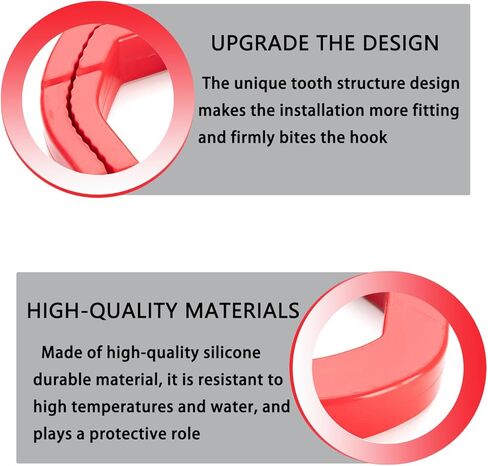 UPGRADE THE DESIGN

The unique tooth structure design makes the installation more fitting and firmly bites the hook

HIGH-QUALITY MATERIALS

Made of high-quality silicone durable material, it is resistant to high temperatures and water, and plays a protective role